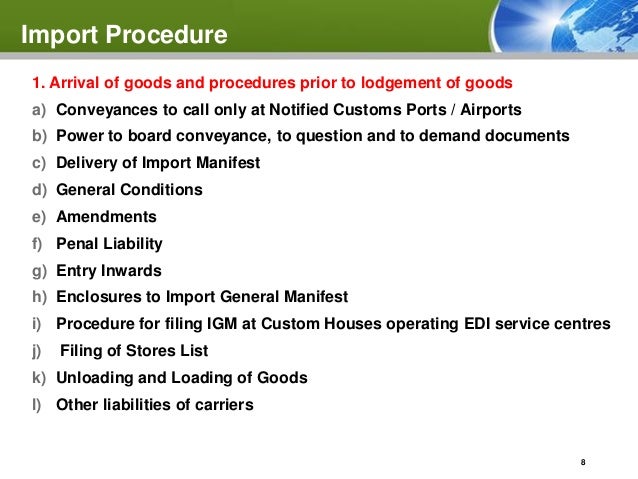 Import Procedure

1. Arrival of goods and procedures prior to lodgement of goods

a) Conveyances to call only at Notified Customs Ports / Airports
b) Power to board conveyance, to question and to demand documents
c) Delivery of Import Manifest
d) General Conditions
e) Amendments
f) Penal Liability
g) Entry Inwards
h) Enclosures to Import General Manifest
i) Procedure for filing IGM at Custom Houses operating EDI service centres
j) Filing of Stores List
k) Unloading and Loading of Goods
l) Other liabilities of carriers

8